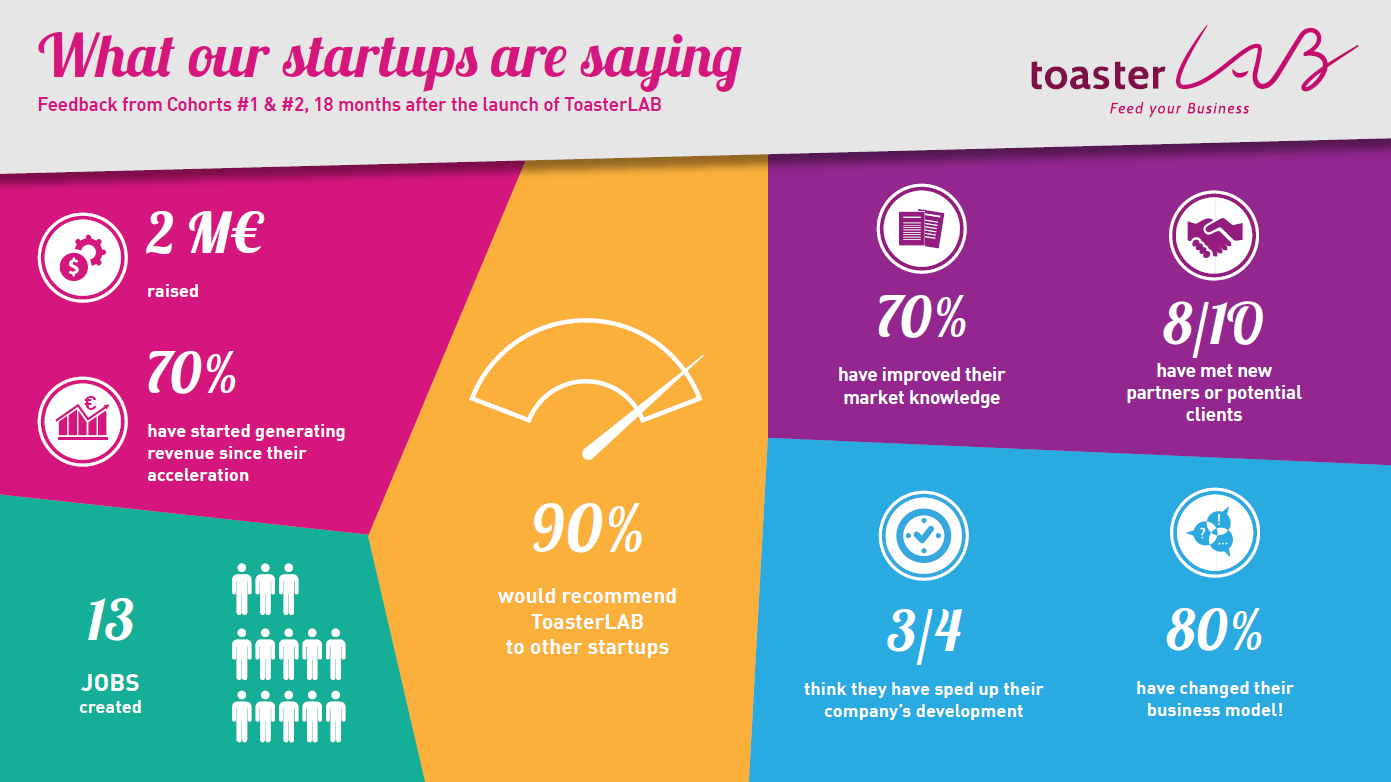 What our startups are saying

Feedback from Cohorts #1 & #2, 18 months after the launch of ToasterLAB

toaster LAB
Feed your Business

2 M€
raised

70%
have started generating revenue since their acceleration

13
JOBS
created

90%
would recommend ToasterLAB to other startups

70%
have improved their market knowledge

8/10
have met new partners or potential clients

3/4
think they have sped up their company's development

80%
have changed their business model!